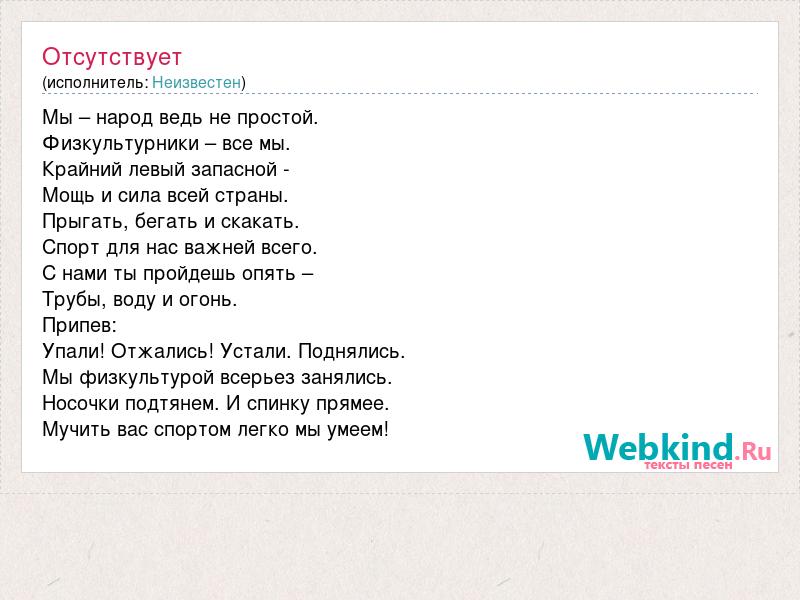 Отсутствует
(исполнитель: Неизвестен)

Мы – народ ведь не простой.
Физкультурники – все мы.
Крайний левый запасной -
Мощь и сила всей страны.
Прыгать, бегать и скакать.
Спорт для нас важней всего.
С нами ты пройдешь опять –
Трубы, воду и огонь.
Припев:
Упали! Отжались! Устали. Поднялись.
Мы физкультурой всерьез занялись.
Носочки подтянем. И спинку прямее.
Мучить вас спортом легко мы умеем!

Webkind.Ru
тексты песен